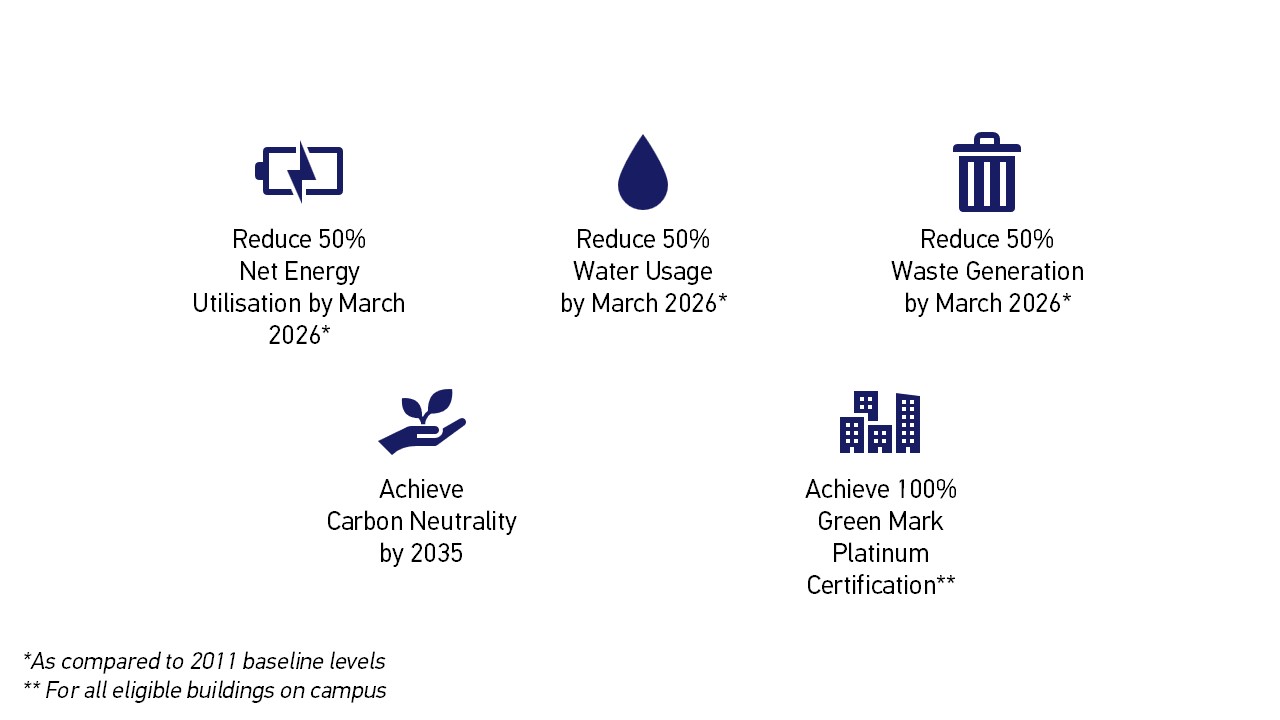 Reduce 50%
Net Energy
Utilisation by March
2026*

Reduce 50%
Water Usage
by March 2026*

Reduce 50%
Waste Generation
by March 2026*

Achieve
Carbon Neutrality
by 2035

Achieve 100%
Green Mark
Platinum
Certification**

*As compared to 2011 baseline levels
** For all eligible buildings on campus